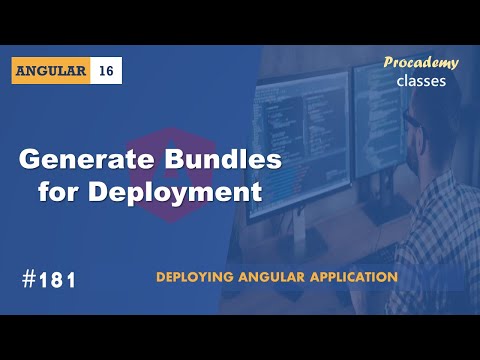 ANGULAR 16

Procademy
classes

Generate Bundles for Deployment

#181

DEPLOYING ANGULAR APPLICATION